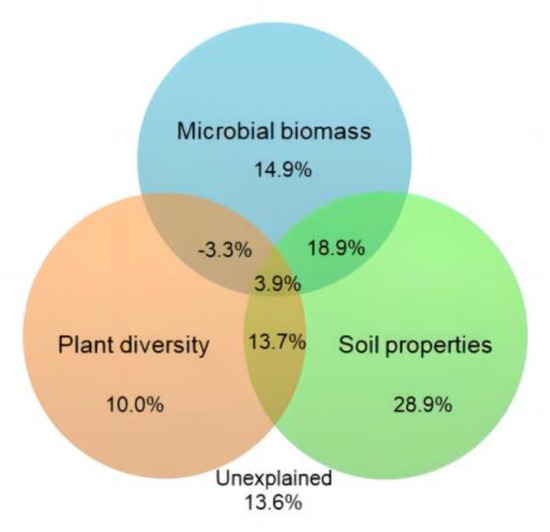 Microbial biomass
14.9%

-3.3%
18.9%
3.9%

Plant diversity
13.7%
Soil properties

10.0%
28.9%

Unexplained
13.6%